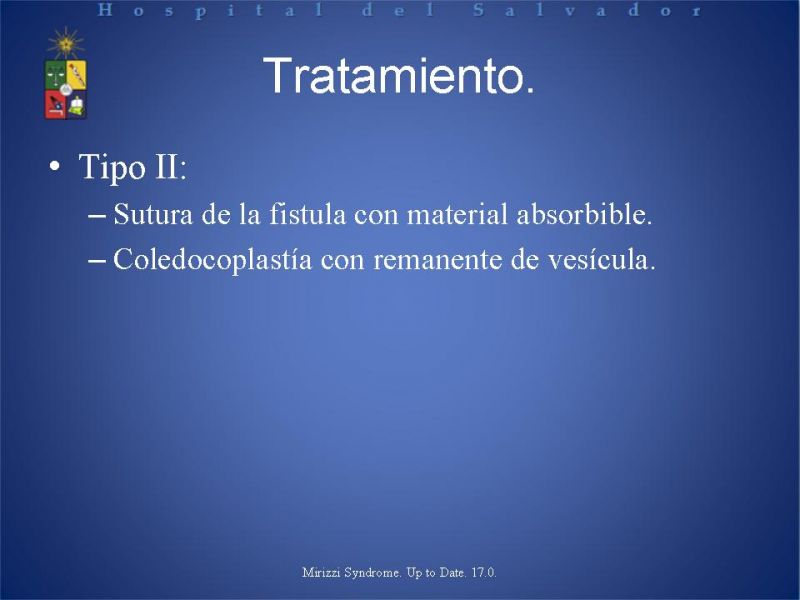 Hospital del Salvador

Tratamiento.

• Tipo II:
– Sutura de la fistula con material absorbible.
– Coledocoplastía con remanente de vesícula.

Mirizzi Syndrome. Up to Date. 17.0.